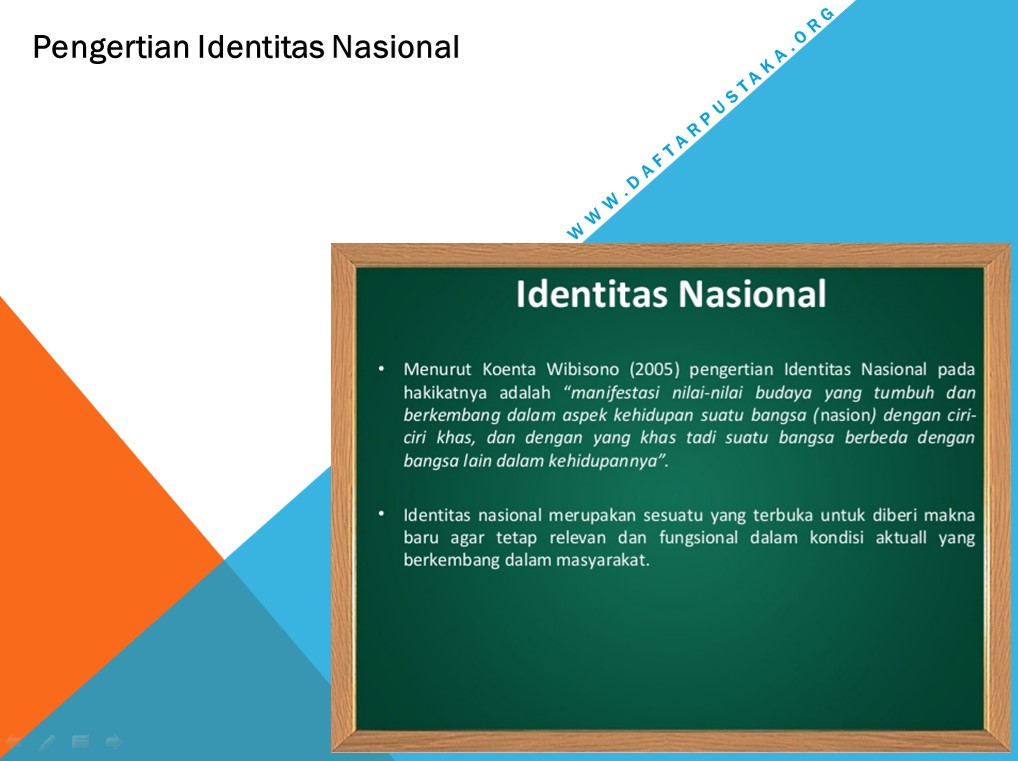 Pengertian Identitas Nasional

WWW.DAFTARPUSTAKA.ORG

Identitas Nasional

• Menurut Koenta Wibisono (2005) pengertian Identitas Nasional pada hakikatnya adalah "manifestasi nilai-nilai budaya yang tumbuh dan berkembang dalam aspek kehidupan suatu bangsa (nasion) dengan ciri-ciri khas, dan dengan yang khas tadi suatu bangsa berbeda dengan bangsa lain dalam kehidupannya".

• Identitas nasional merupakan sesuatu yang terbuka untuk diberi makna baru agar tetap relevan dan fungsional dalam kondisi aktuall yang berkembang dalam masyarakat.